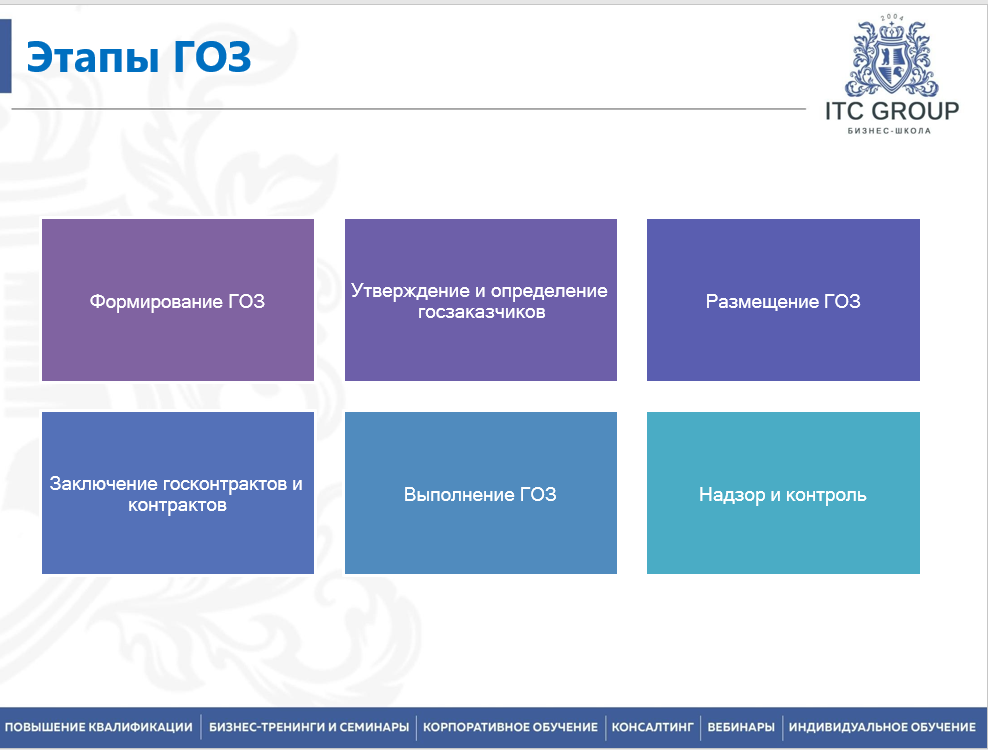 Этапы ГОЗ

2004

ITC GROUP
БИЗНЕС-ШКОЛА

Формирование ГОЗ

Утверждение и определение госзаказчиков

Размещение ГОЗ

Заключение госконтрактов и контрактов

Выполнение ГОЗ

Надзор и контроль

ПОВЫШЕНИЕ КВАЛИФИКАЦИИ | БИЗНЕС-ТРЕНИНГИ И СЕМИНАРЫ | КОРПОРАТИВНОЕ ОБУЧЕНИЕ | КОНСАЛТИНГ | ВЕБИНАРЫ | ИНДИВИДУАЛЬНОЕ ОБУЧЕНИЕ